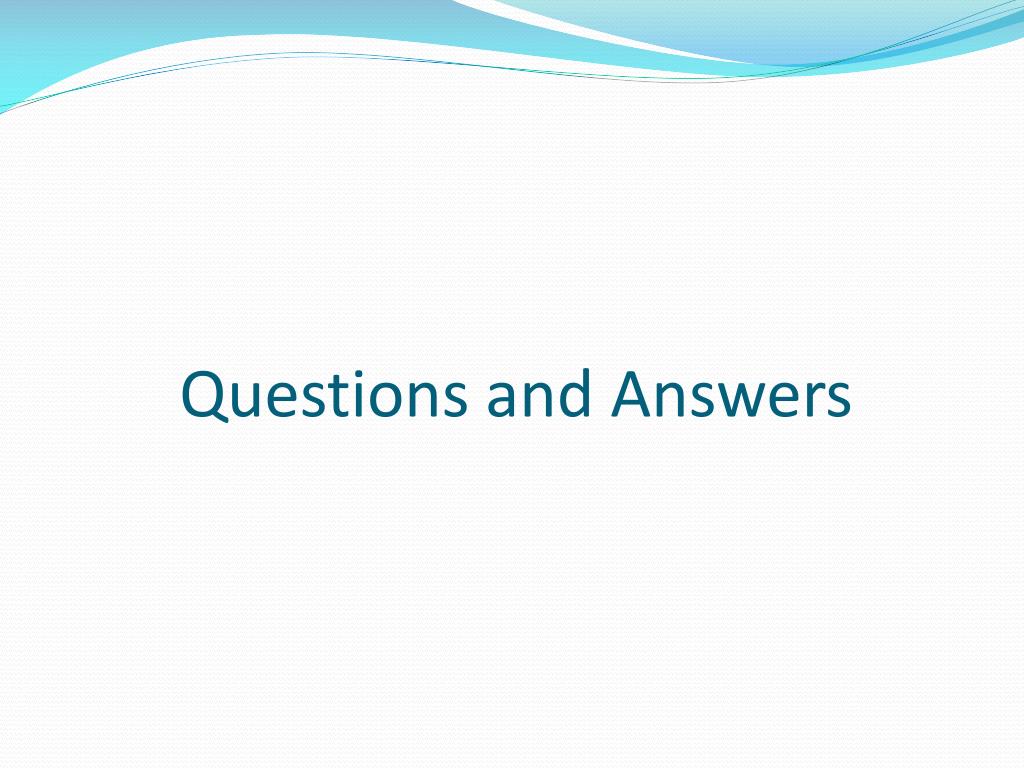 Questions and Answers